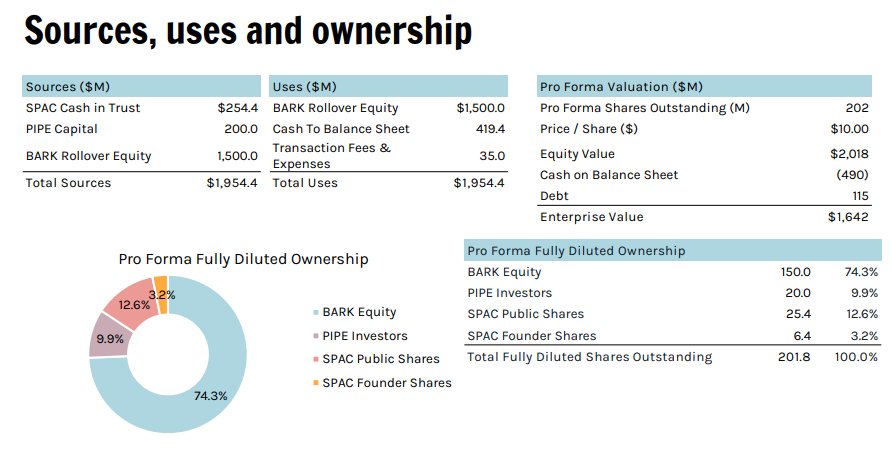 Sources, uses and ownership

| Sources ($M) | |
|---|---|
| SPAC Cash in Trust | $254.4 |
| PIPE Capital | 200.0 |
| BARK Rollover Equity | 1,500.0 |
| Total Sources | $1,954.4 |

| Uses ($M) | |
|---|---|
| BARK Rollover Equity | $1,500.0 |
| Cash To Balance Sheet | 419.4 |
| Transaction Fees & Expenses | 35.0 |
| Total Uses | $1,954.4 |

| Pro Forma Valuation ($M) | |
|---|---|
| Pro Forma Shares Outstanding (M) | 202 |
| Price / Share ($) | $10.00 |
| Equity Value | $2,018 |
| Cash on Balance Sheet | (490) |
| Debt | 115 |
| Enterprise Value | $1,642 |

Pro Forma Fully Diluted Ownership

3.2%
12.6%
9.9%
74.3%

BARK Equity
PIPE Investors
SPAC Public Shares
SPAC Founder Shares

| Pro Forma Fully Diluted Ownership | | |
|---|---|---|
| BARK Equity | 150.0 | 74.3% |
| PIPE Investors | 20.0 | 9.9% |
| SPAC Public Shares | 25.4 | 12.6% |
| SPAC Founder Shares | 6.4 | 3.2% |
| Total Fully Diluted Shares Outstanding | 201.8 | 100.0% |